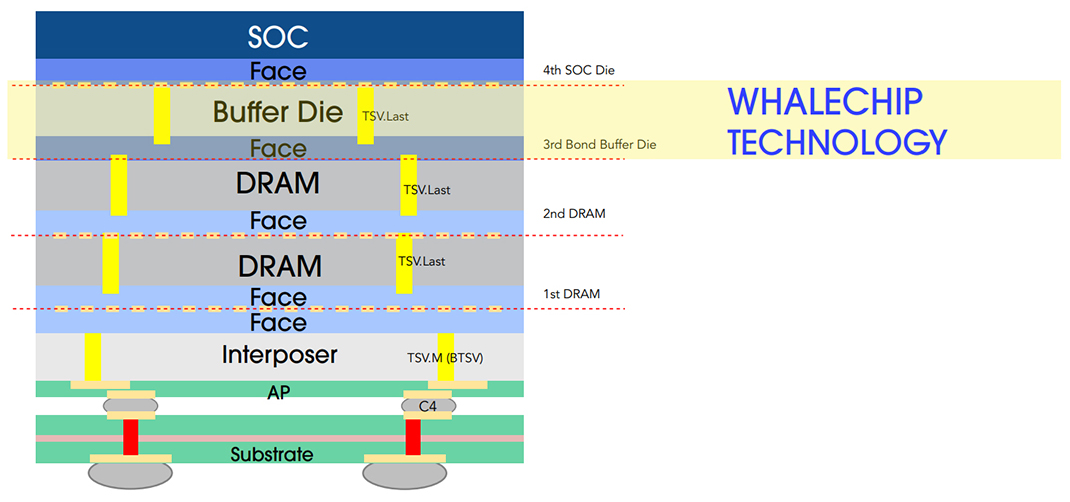 SOC
Face
4th SOC Die
Buffer Die
TSV.Last
WHALECHIP TECHNOLOGY
Face
3rd Bond Buffer Die
DRAM
TSV.Last
Face
2nd DRAM
DRAM
TSV.Last
Face
1st DRAM
Face
Interposer
TSV.M (BTSV)
AP
C4
Substrate